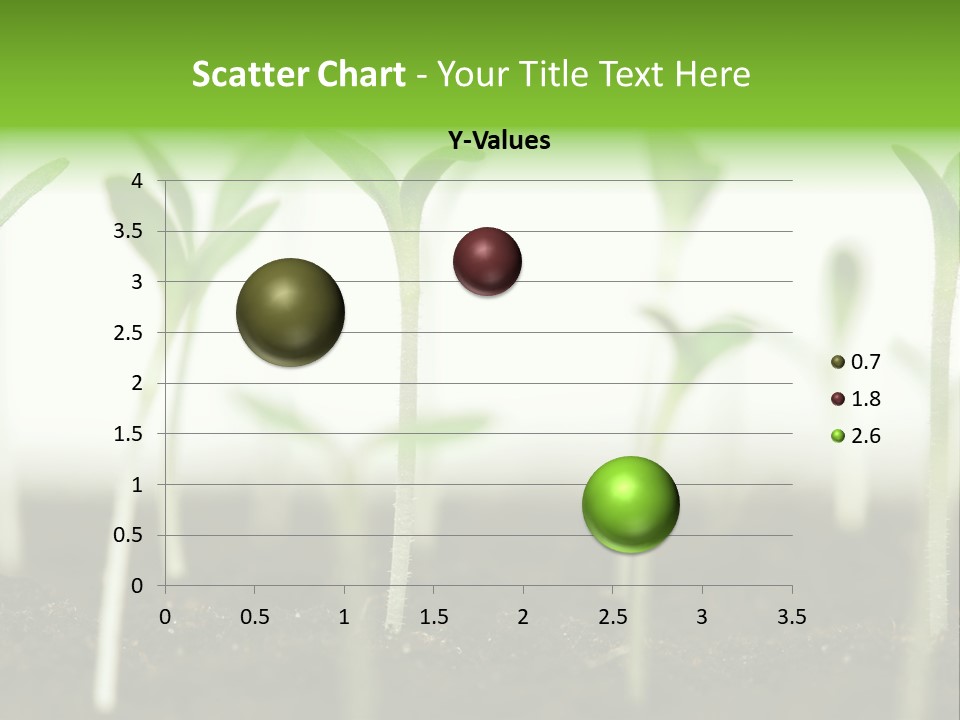 Scatter Chart - Your Title Text Here

Y-Values

4
3.5
3
2.5
2
1.5
1
0.5
0

0 0.5 1 1.5 2 2.5 3 3.5

0.7
1.8
2.6